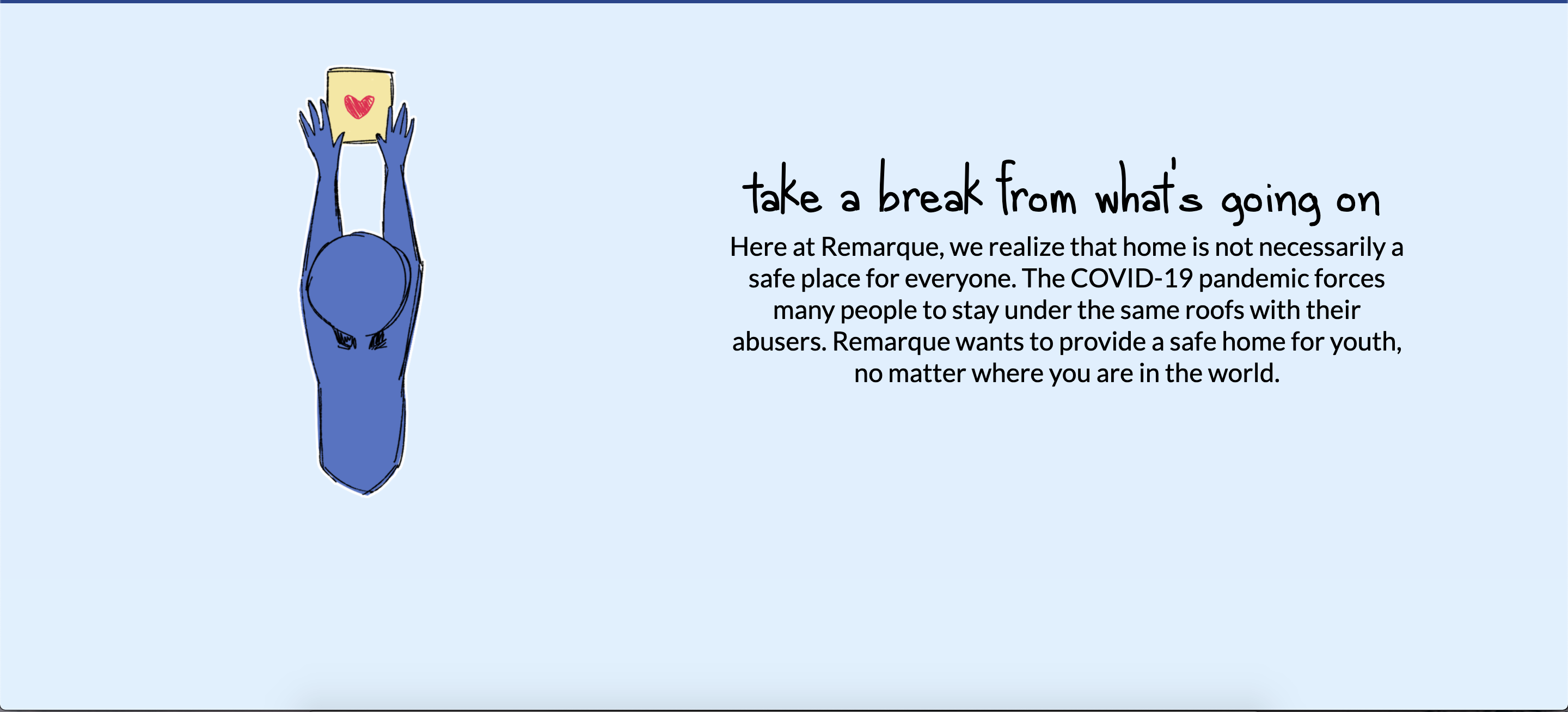 take a break from what's going on

Here at Remarque, we realize that home is not necessarily a safe place for everyone. The COVID-19 pandemic forces many people to stay under the same roofs with their abusers. Remarque wants to provide a safe home for youth, no matter where you are in the world.